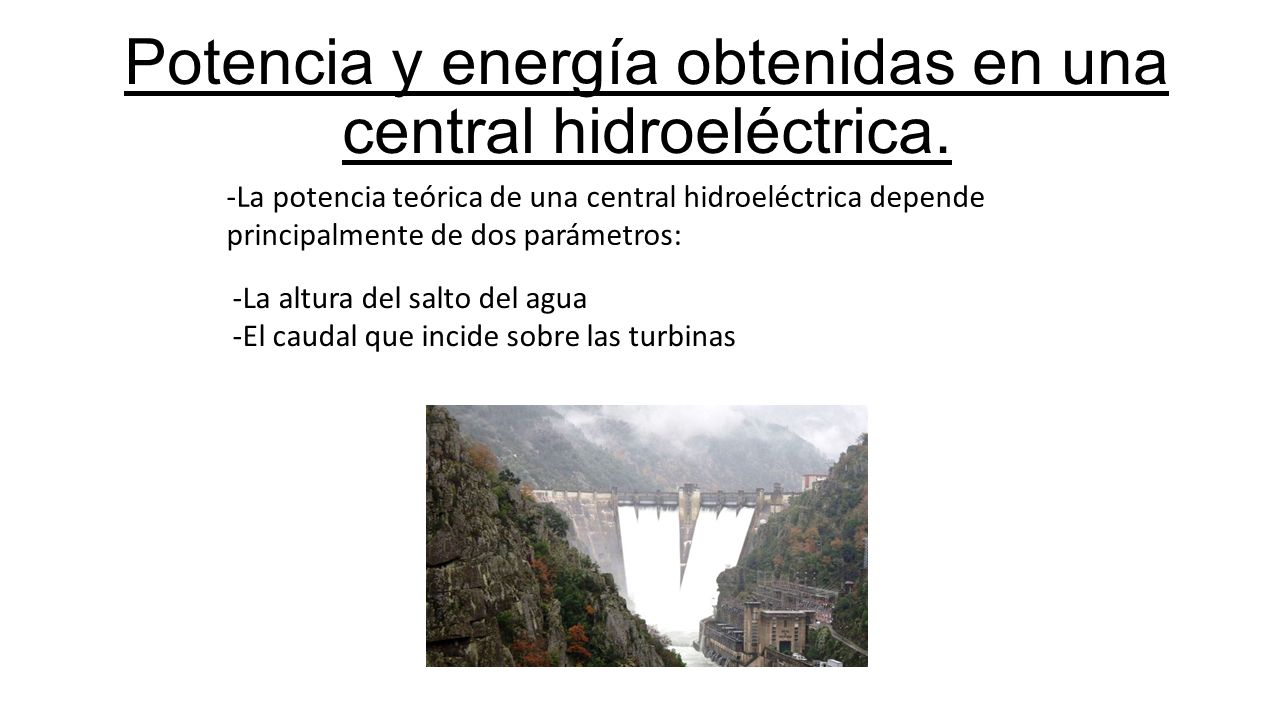 Potencia y energía obtenidas en una central hidroeléctrica.

-La potencia teórica de una central hidroeléctrica depende principalmente de dos parámetros:

-La altura del salto del agua
-El caudal que incide sobre las turbinas